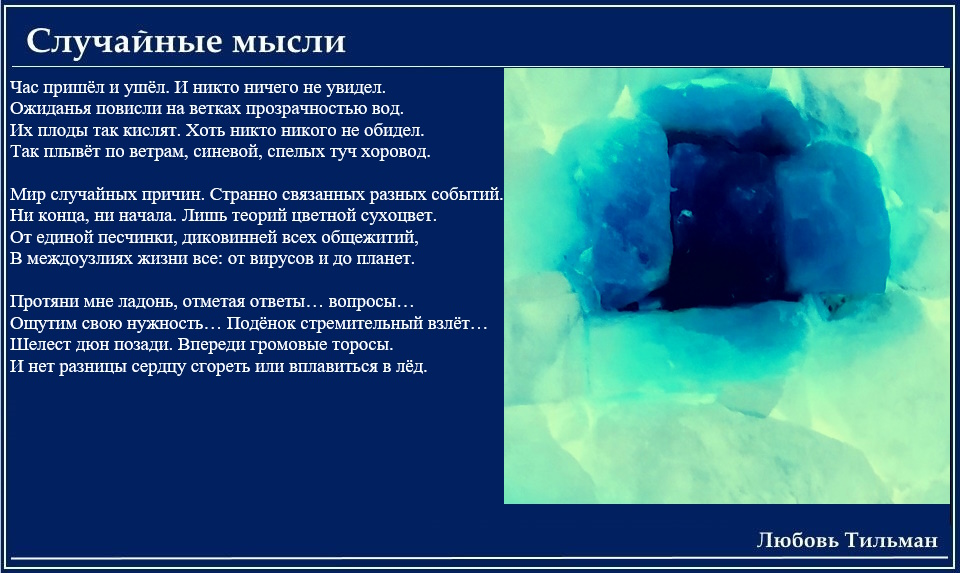 Случайные мысли

Час пришёл и ушёл. И никто ничего не увидел.
Ожиданья повисли на ветках прозрачностью вод.
Их плоды так кислят. Хоть никто никого не обидел.
Так плывёт по ветрам, синевой, спелых туч хоровод.

Мир случайных причин. Странно связанных разных событий.
Ни конца, ни начала. Лишь теорий цветной сухоцвет.
От единой песчинки, диковинней всех общежитий,
В междоузлиях жизни все: от вирусов и до планет.

Протяни мне ладонь, отметая ответы… вопросы…
Ощутим свою нужность… Подёнок стремительный взлёт…
Шелест дюн позади. Впереди громовые торосы.
И нет разницы сердцу сгореть или вплавиться в лёд.

Любовь Тильман